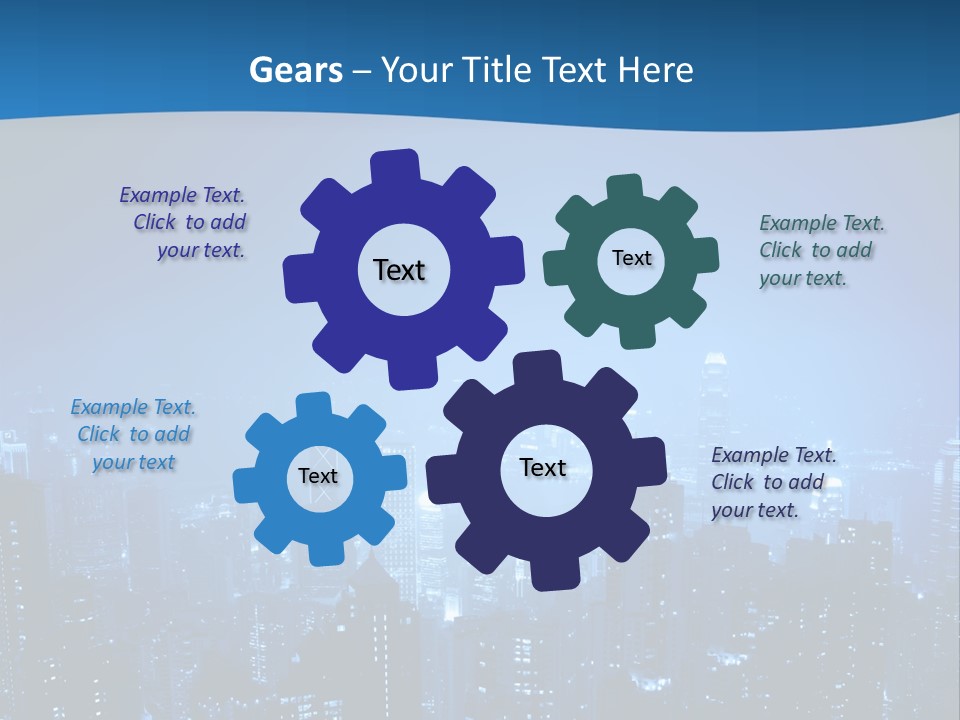 Gears – Your Title Text Here

Example Text. Click to add your text.

Text

Text

Example Text. Click to add your text.

Example Text. Click to add your text

Text

Text

Example Text. Click to add your text.